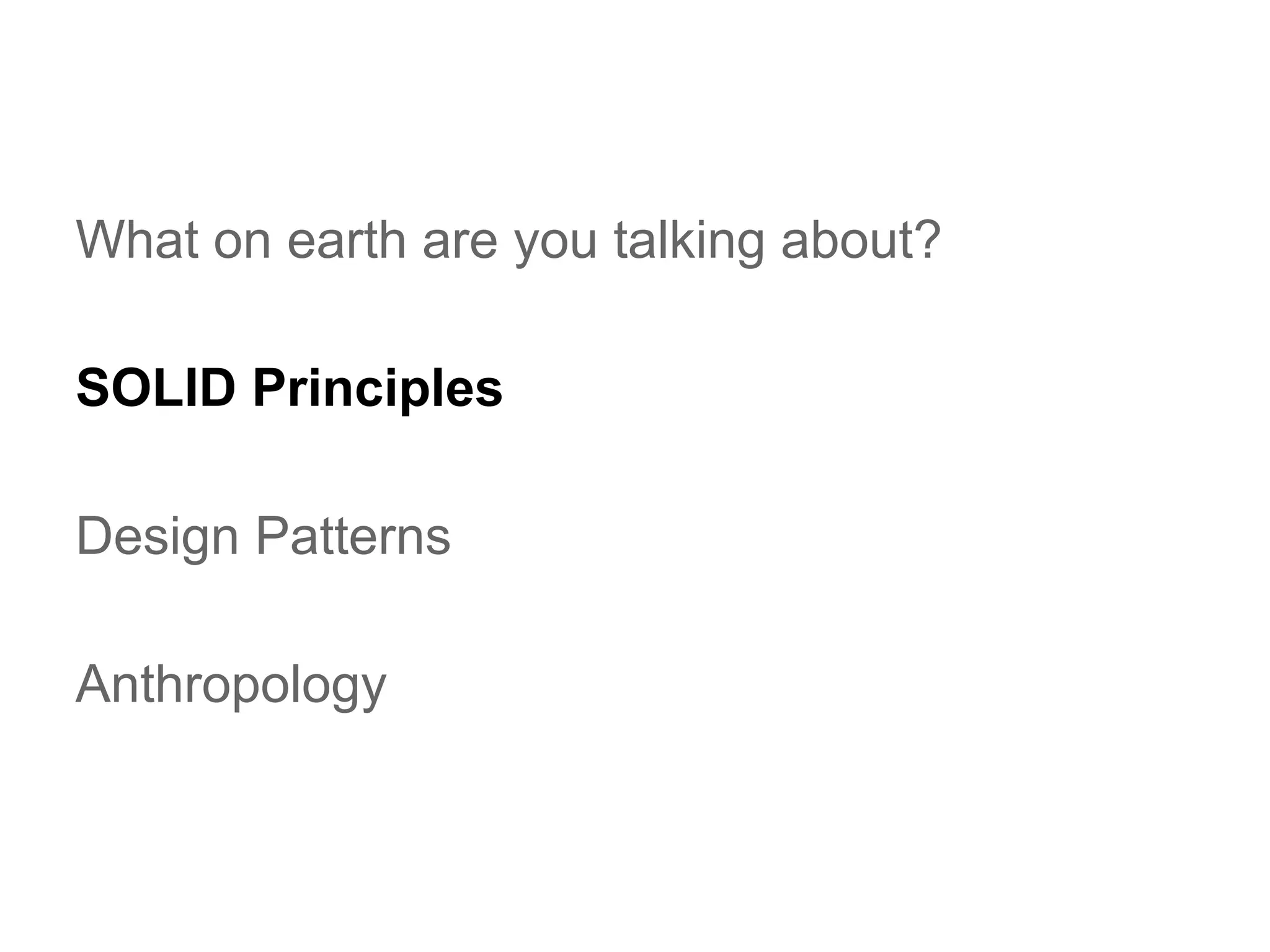 What on earth are you talking about?

SOLID Principles

Design Patterns

Anthropology